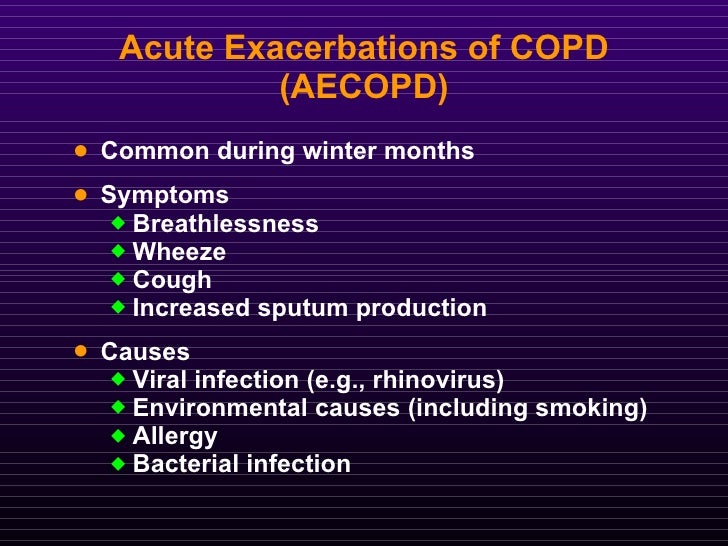 Acute Exacerbations of COPD (AECOPD)

- Common during winter months
- Symptoms
  - Breathlessness
  - Wheeze
  - Cough
  - Increased sputum production
- Causes
  - Viral infection (e.g., rhinovirus)
  - Environmental causes (including smoking)
  - Allergy
  - Bacterial infection